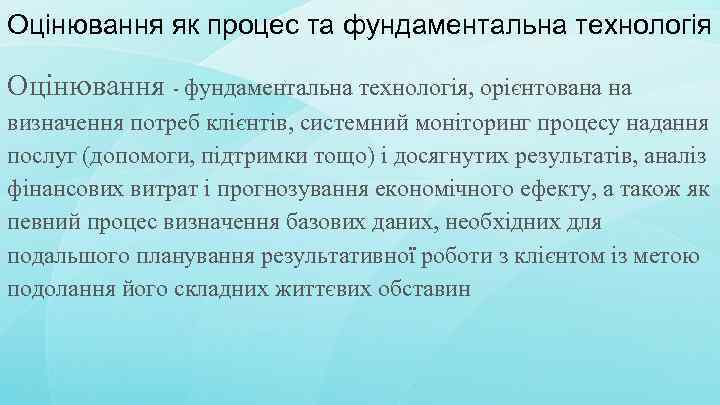 Оцінювання як процес та фундаментальна технологія

Оцінювання - фундаментальна технологія, орієнтована на визначення потреб клієнтів, системний моніторинг процесу надання послуг (допомоги, підтримки тощо) і досягнутих результатів, аналіз фінансових витрат і прогнозування економічного ефекту, а також як певний процес визначення базових даних, необхідних для подальшого планування результативної роботи з клієнтом із метою подолання його складних життєвих обставин